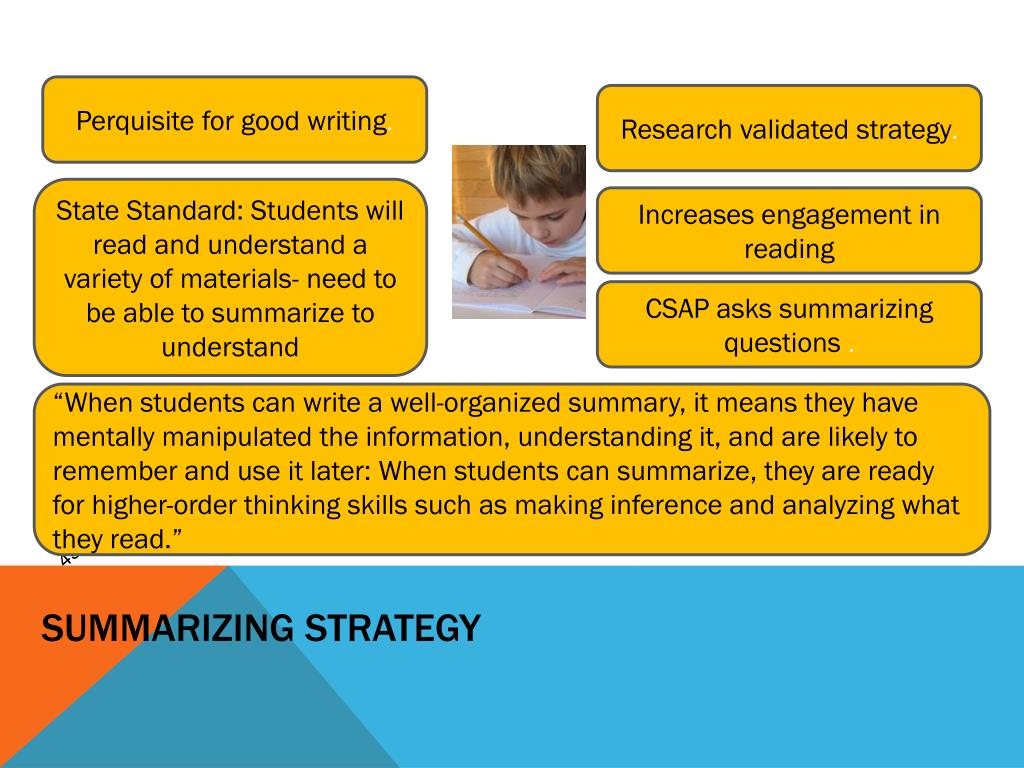 Perquisite for good writing.

State Standard: Students will read and understand a variety of materials- need to be able to summarize to understand

Research validated strategy.

Increases engagement in reading

CSAP asks summarizing questions .

“When students can write a well-organized summary, it means they have mentally manipulated the information, understanding it, and are likely to remember and use it later: When students can summarize, they are ready for higher-order thinking skills such as making inference and analyzing what they read.”

SUMMARIZING STRATEGY